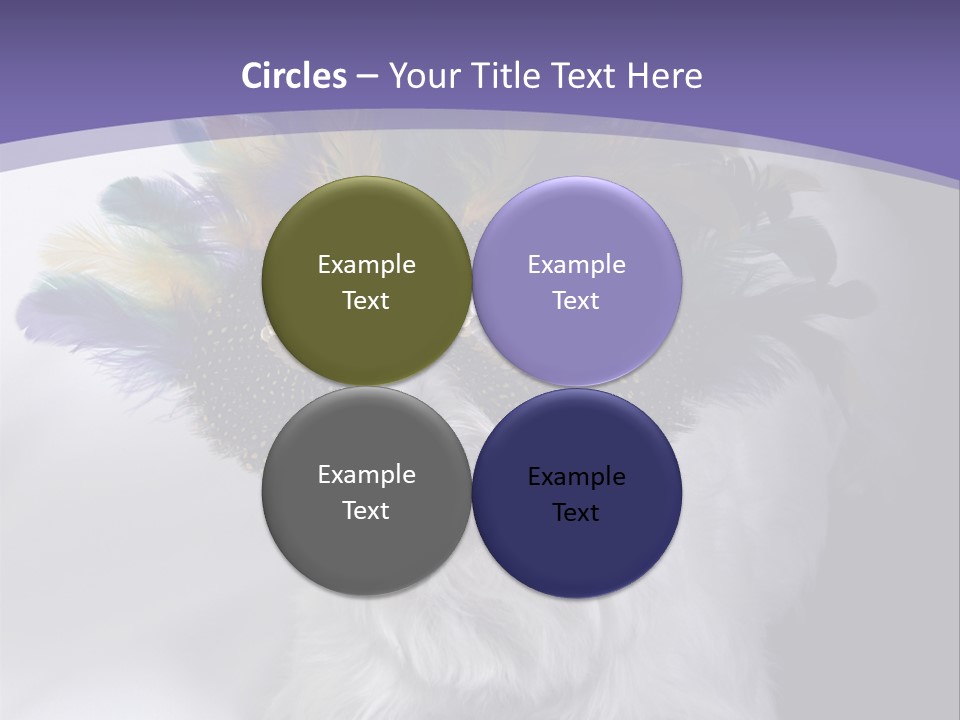 Circles – Your Title Text Here

Example Text

Example Text

Example Text

Example Text